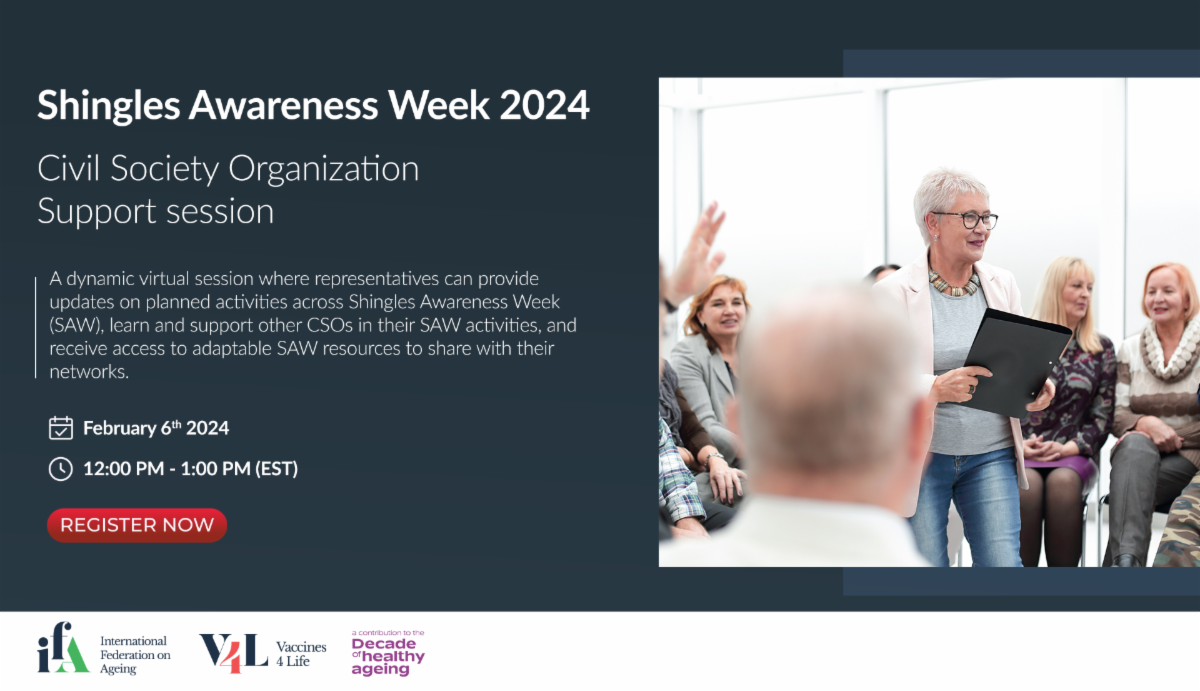 Shingles Awareness Week 2024

Civil Society Organization Support session

A dynamic virtual session where representatives can provide updates on planned activities across Shingles Awareness Week (SAW), learn and support other CSOs in their SAW activities, and receive access to adaptable SAW resources to share with their networks.

February 6$^{th}$ 2024

12:00 PM - 1:00 PM (EST)

REGISTER NOW

ifA International Federation on Ageing

V4L Vaccines 4 Life

a contribution to the Decade of healthy ageing